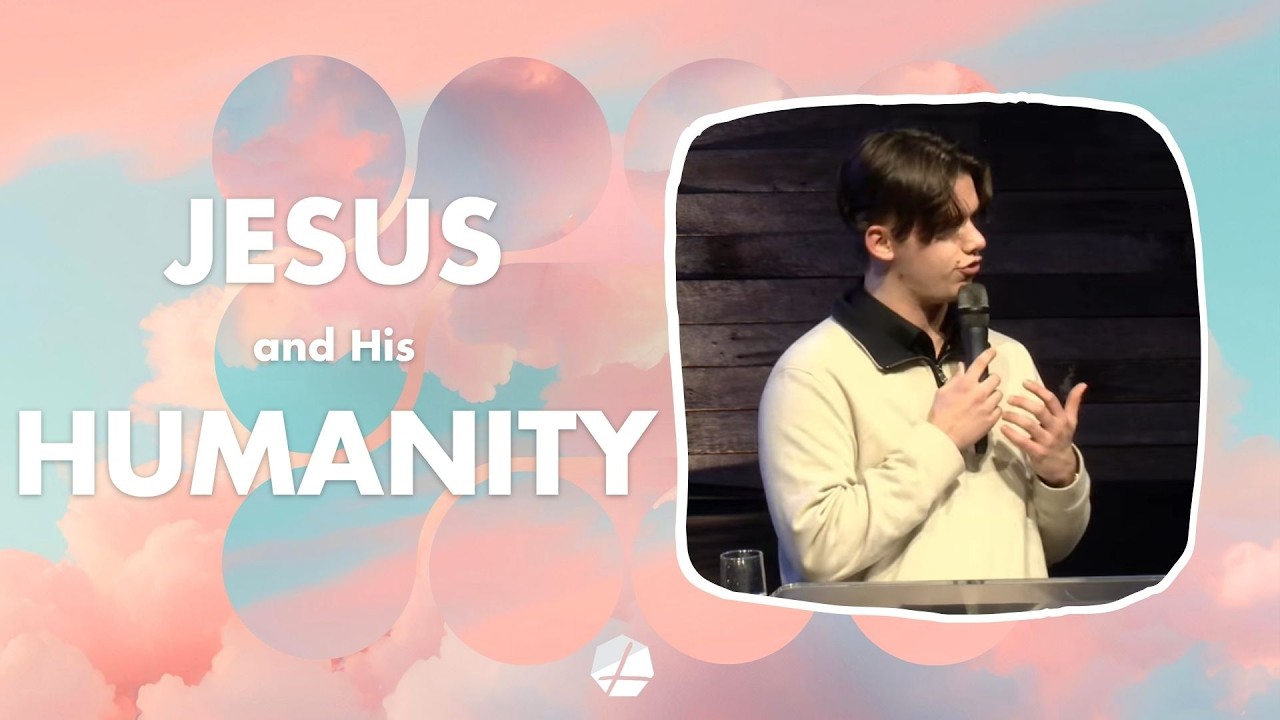 JESUS
and His
HUMANITY